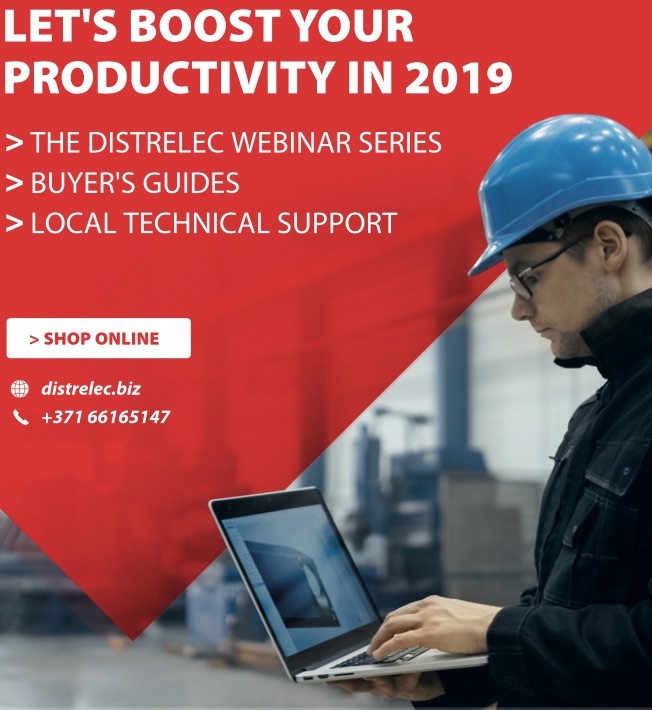 LET'S BOOST YOUR PRODUCTIVITY IN 2019

> THE DISTRELEC WEBINAR SERIES
> BUYER'S GUIDES
> LOCAL TECHNICAL SUPPORT

> SHOP ONLINE

distrelec.biz
+371 66165147